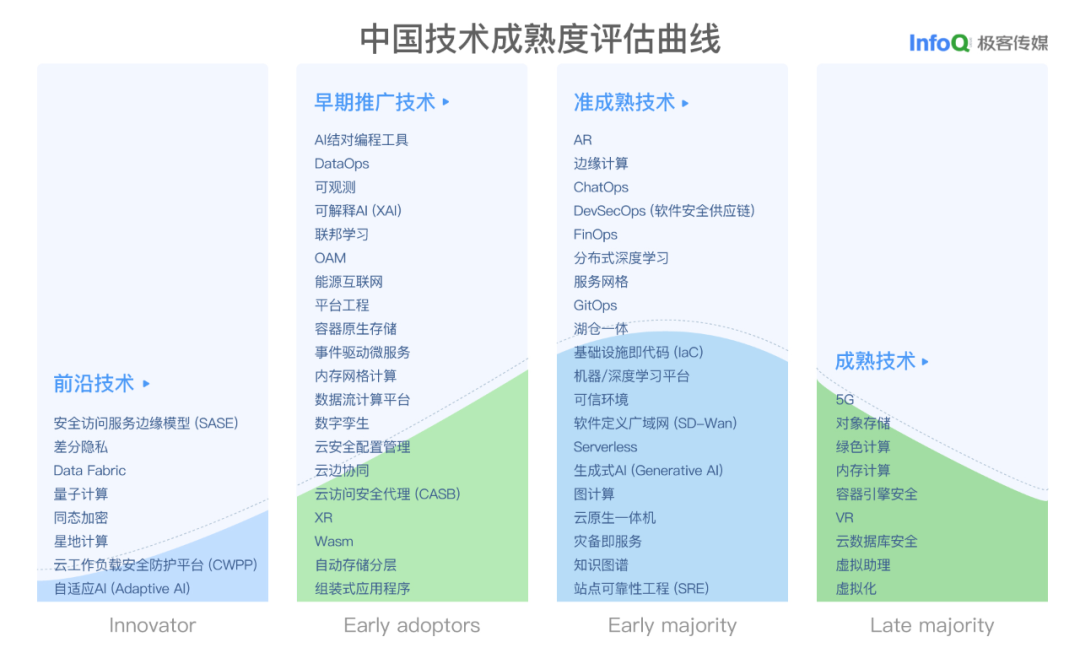 中国技术成熟度评估曲线

InfoQ 极客传媒

前沿技术 ▸

安全访问服务边缘模型 (SASE)
差分隐私
Data Fabric
量子计算
同态加密
星地计算
云工作负载安全防护平台 (CWPP)
自适应AI (Adaptive AI)

Innovator

早期推广技术 ▸

AI结对编程工具
DataOps
可观测
可解释AI (XAI)
联邦学习
OAM
能源互联网
平台工程
容器原生存储
事件驱动微服务
内存网格计算
数据流计算平台
数字孪生
云安全配置管理
云边协同
云访问安全代理 (CASB)
XR
Wasm
自动存储分层
组装式应用程序

Early adoptors

准成熟技术 ▸

AR
边缘计算
ChatOps
DevSecOps (软件安全供应链)
FinOps
分布式深度学习
服务网格
GitOps
湖仓一体
基础设施即代码 (IaC)
机器/深度学习平台
可信环境
软件定义广域网 (SD-Wan)
Serverless
生成式AI (Generative AI)
图计算
云原生一体机
灾备即服务
知识图谱
站点可靠性工程 (SRE)

Early majority

成熟技术 ▸

5G
对象存储
绿色计算
内存计算
容器引擎安全
VR
云数据库安全
虚拟助理
虚拟化

Late majority